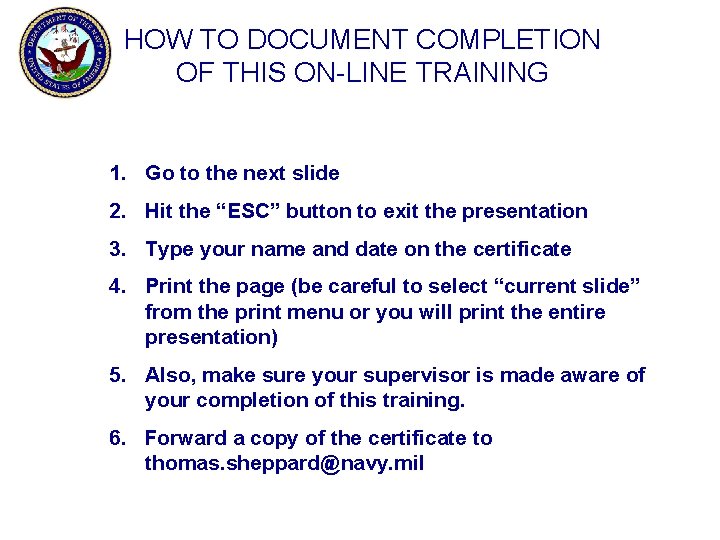 DEPARTMENT OF THE NAVY UNITED STATES OF AMERICA

HOW TO DOCUMENT COMPLETION OF THIS ON-LINE TRAINING

1. Go to the next slide
2. Hit the “ESC” button to exit the presentation
3. Type your name and date on the certificate
4. Print the page (be careful to select “current slide” from the print menu or you will print the entire presentation)
5. Also, make sure your supervisor is made aware of your completion of this training.
6. Forward a copy of the certificate to thomas.sheppard@navy.mil